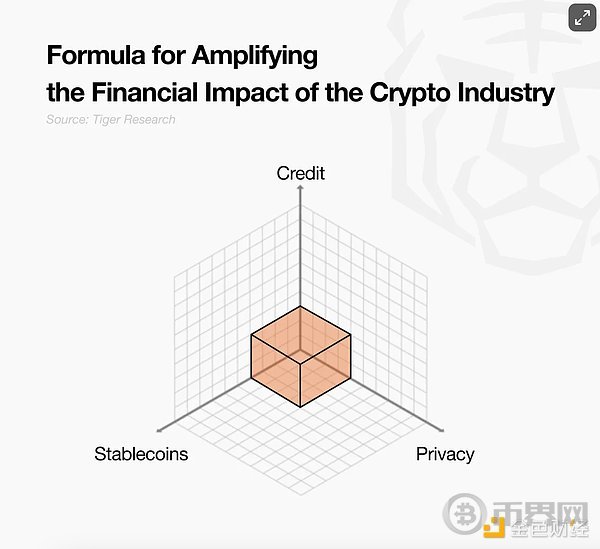 Formula for Amplifying
the Financial Impact of the Crypto Industry
Source: Tiger Research

Credit

Stablecoins

Privacy

币界网
金色财经